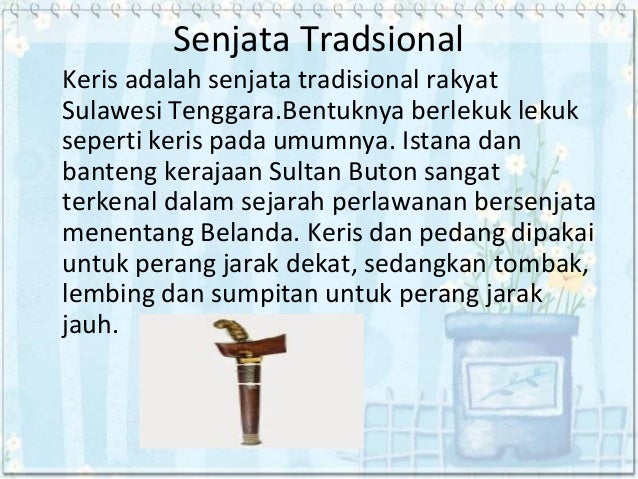 Senjata Tradsional

Keris adalah senjata tradisional rakyat Sulawesi Tenggara.Bentuknya berlekuk lekuk seperti keris pada umumnya. Istana dan banteng kerajaan Sultan Buton sangat terkenal dalam sejarah perlawanan bersenjata menentang Belanda. Keris dan pedang dipakai untuk perang jarak dekat, sedangkan tombak, lembing dan sumpitan untuk perang jarak jauh.